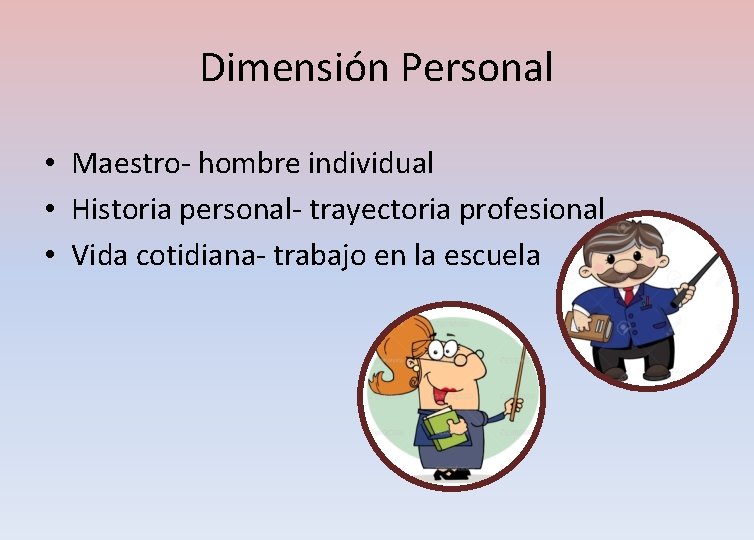 Dimensión Personal

• Maestro- hombre individual
• Historia personal- trayectoria profesional
• Vida cotidiana- trabajo en la escuela